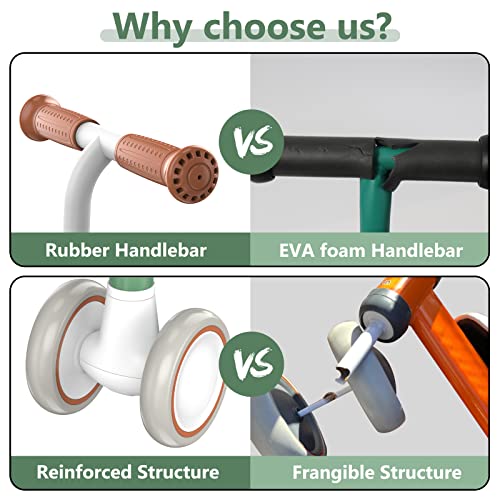 Why choose us?

VS

Rubber Handlebar

EVA foam Handlebar

VS

Reinforced Structure

Frangible Structure